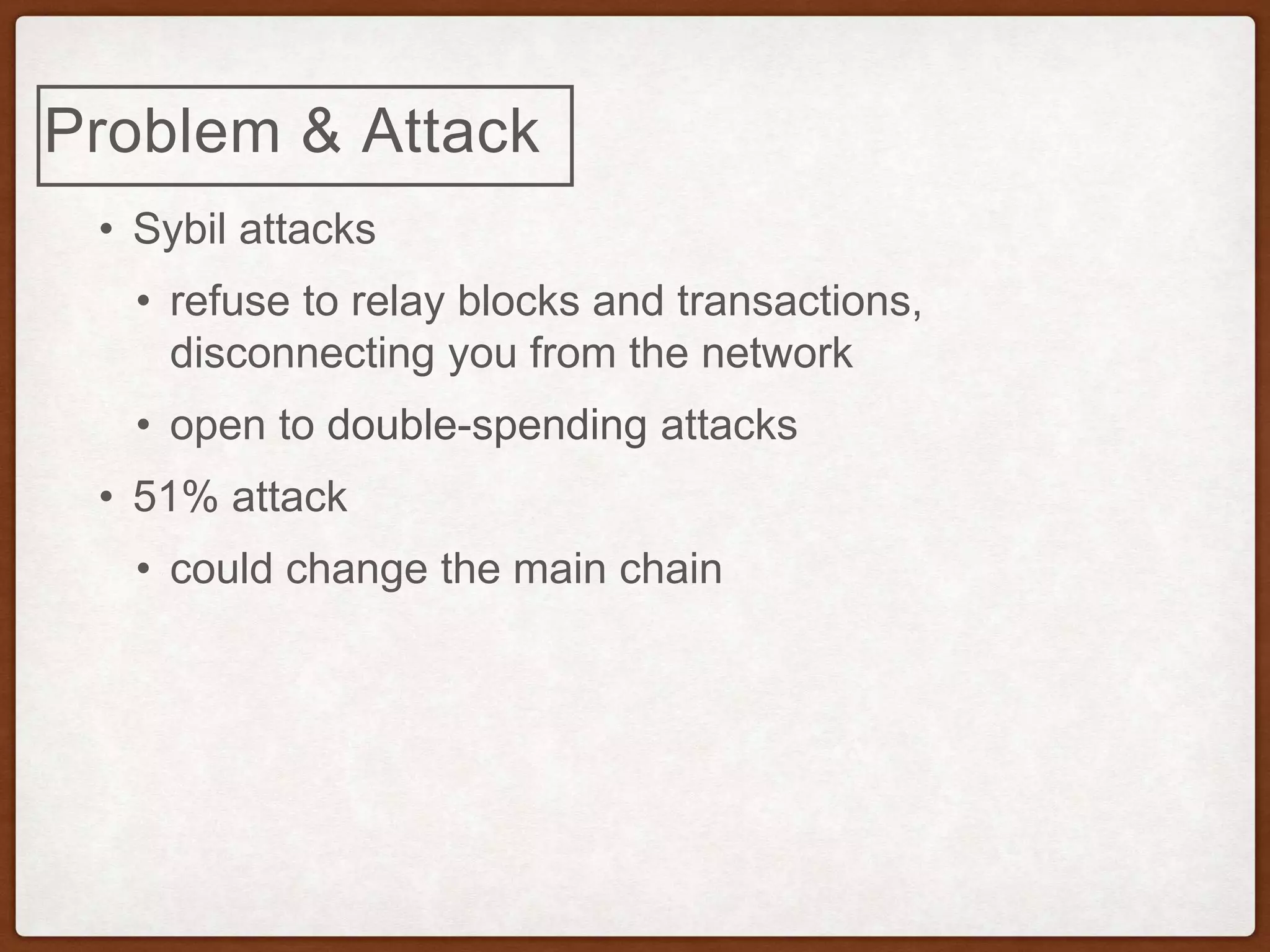 Problem & Attack

• Sybil attacks

• refuse to relay blocks and transactions, disconnecting you from the network

• open to double-spending attacks

• 51% attack

• could change the main chain